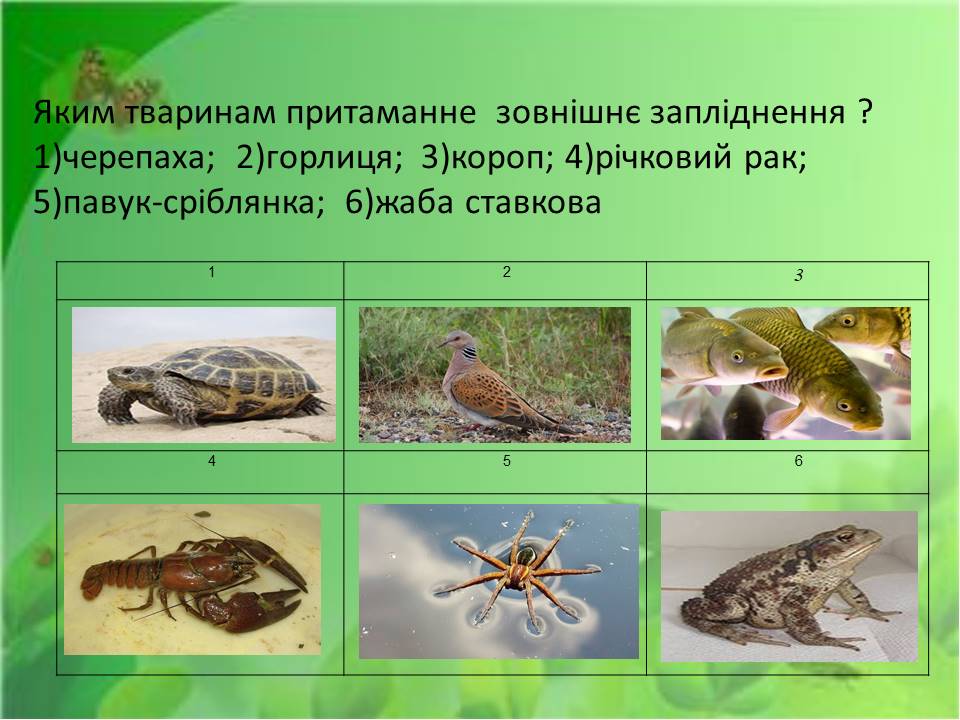 Яким тваринам притаманне зовнішнє запліднення ?
1)черепаха; 2)горлиця; 3)короп; 4)річковий рак;
5)павук-сріблянка; 6)жаба ставкова

| 1 | 2 | 3 |
|---|---|---|
| | | |
| 4 | 5 | 6 |
| | | |